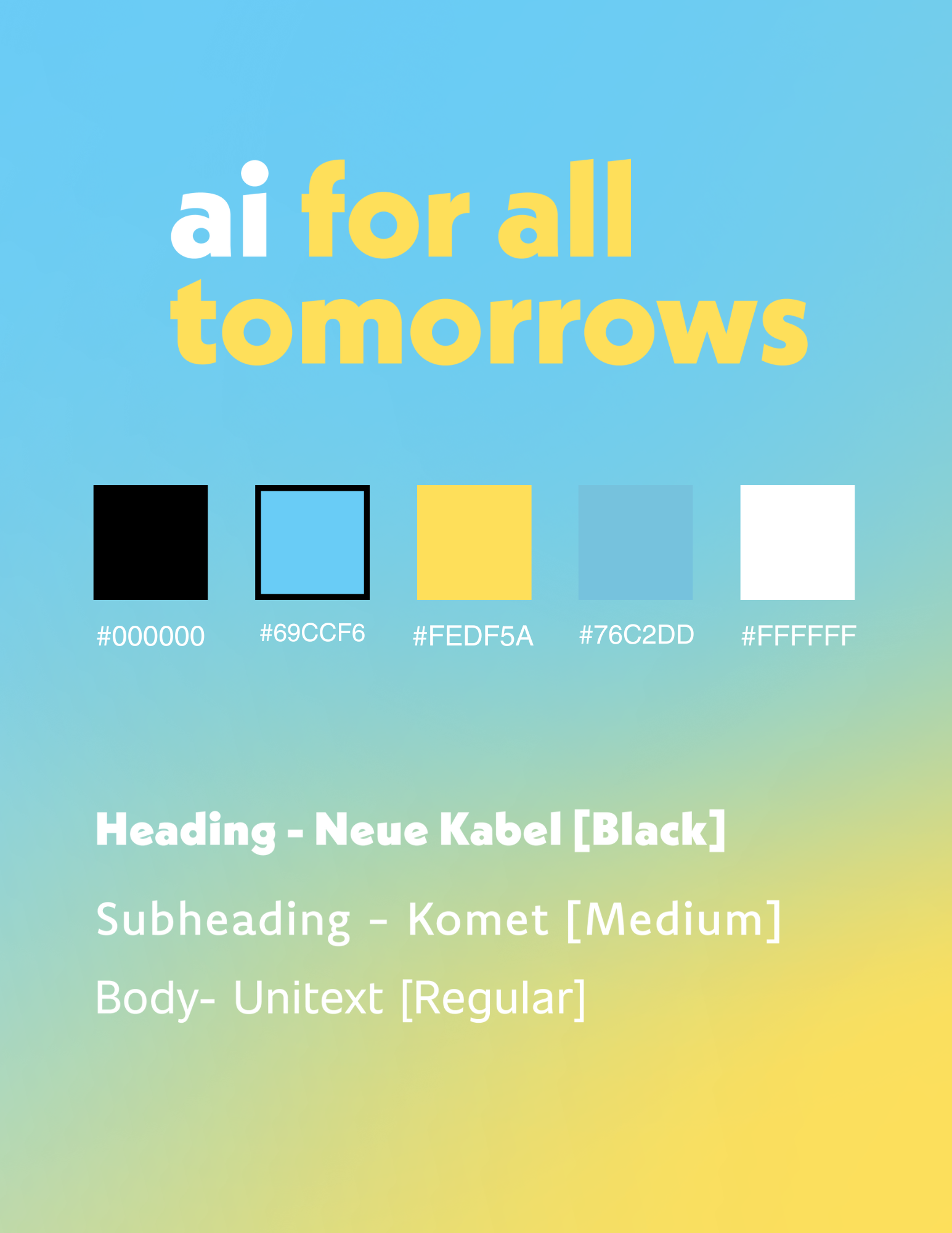 ai for all tomorrows

#000000 #69CCF6 #FEDF5A #76C2DD #FFFFFF

Heading - Neue Kabel [Black]

Subheading - Komet [Medium]

Body- Unitext [Regular]